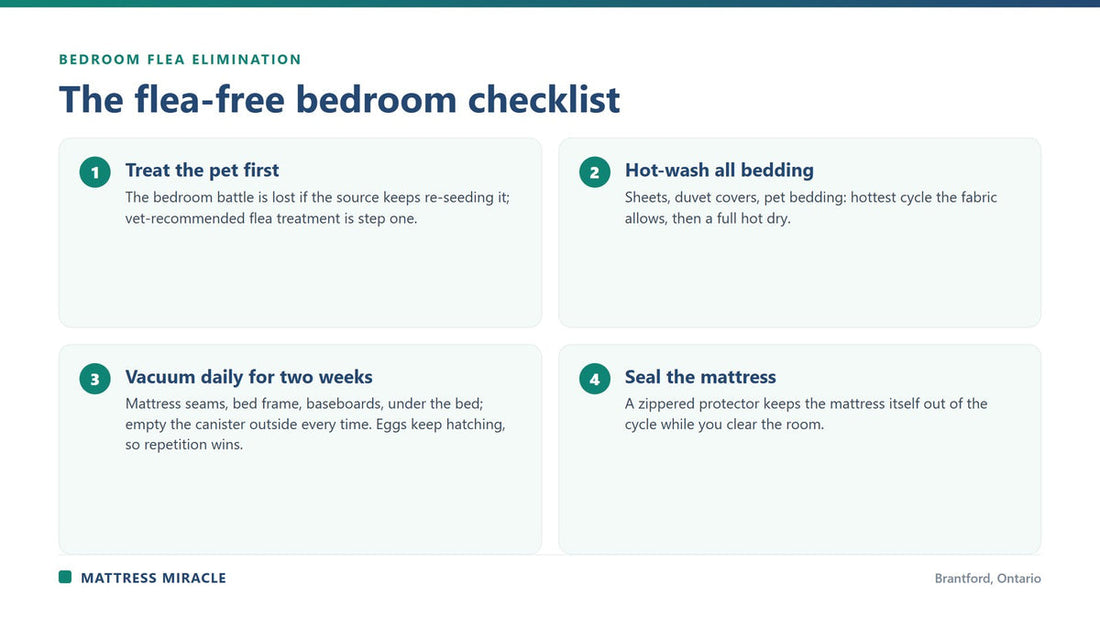 BEDROOM FLEA ELIMINATION

The flea-free bedroom checklist

1 Treat the pet first

The bedroom battle is lost if the source keeps re-seeding it; vet-recommended flea treatment is step one.

2 Hot-wash all bedding

Sheets, duvet covers, pet bedding: hottest cycle the fabric allows, then a full hot dry.

3 Vacuum daily for two weeks

Mattress seams, bed frame, baseboards, under the bed; empty the canister outside every time. Eggs keep hatching, so repetition wins.

4 Seal the mattress

A zippered protector keeps the mattress itself out of the cycle while you clear the room.

MATTRESS MIRACLE

Brantford, Ontario